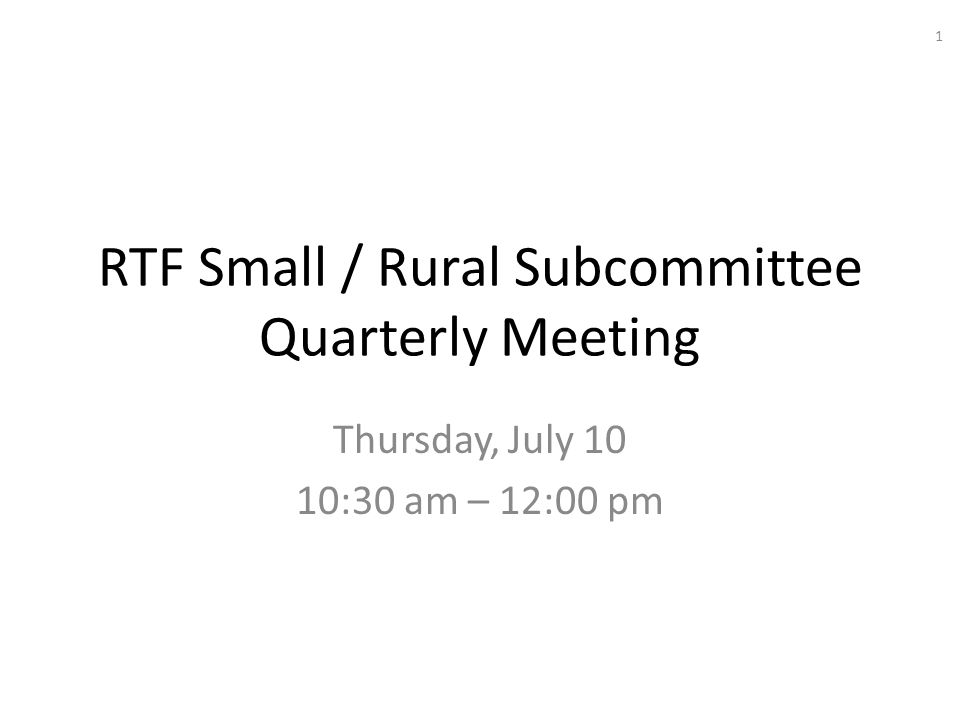 1

RTF Small / Rural Subcommittee Quarterly Meeting

Thursday, July 10
10:30 am – 12:00 pm